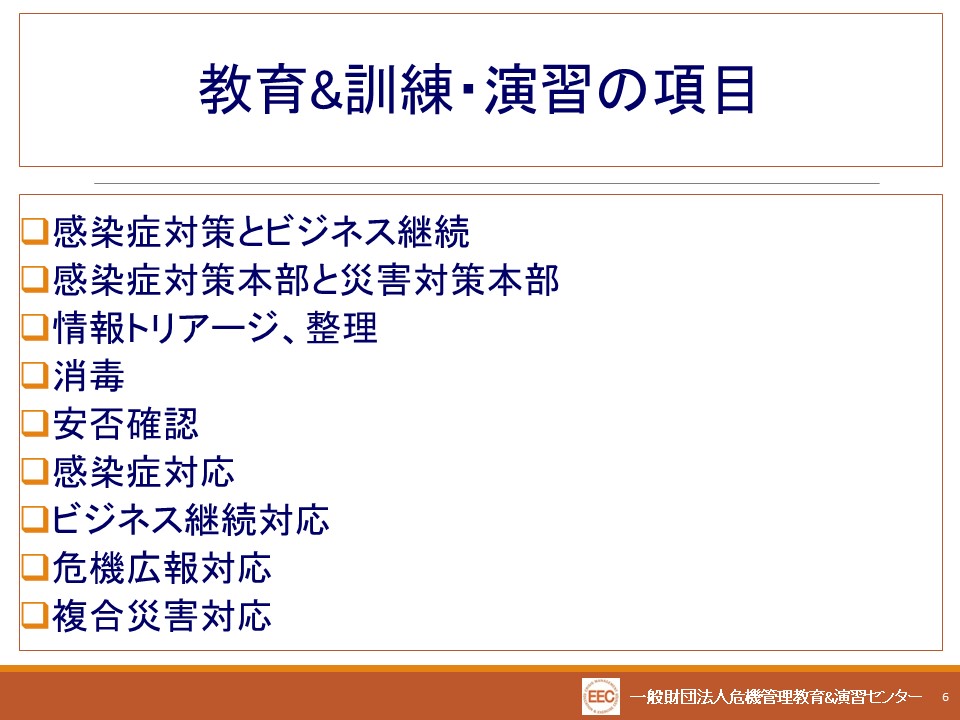 教育&訓練・演習の項目

❑感染症対策とビジネス継続
❑感染症対策本部と災害対策本部
❑情報トリアージ、整理
❑消毒
❑安否確認
❑感染症対応
❑ビジネス継続対応
❑危機広報対応
❑複合災害対応

EEC 一般財団法人危機管理教育&演習センター 6